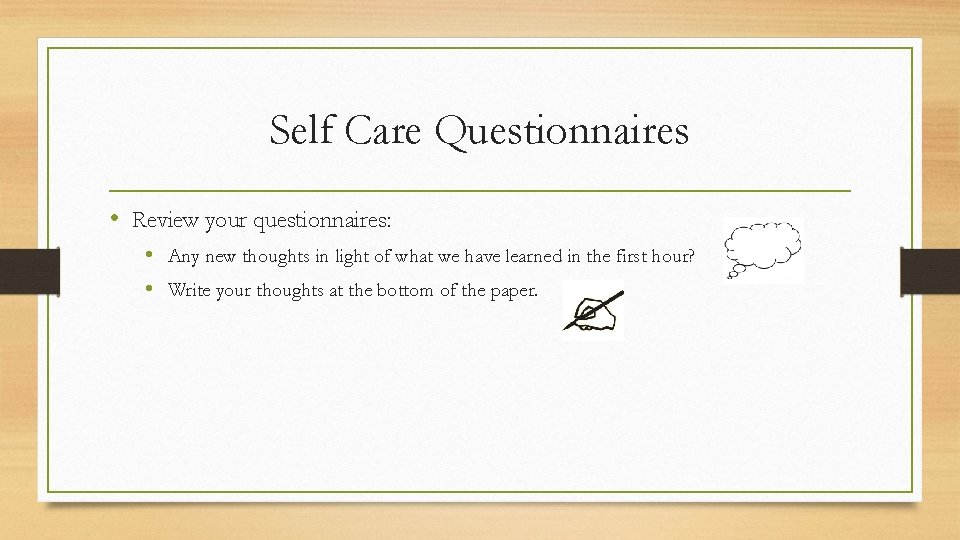 Self Care Questionnaires

• Review your questionnaires:
  • Any new thoughts in light of what we have learned in the first hour?
  • Write your thoughts at the bottom of the paper.